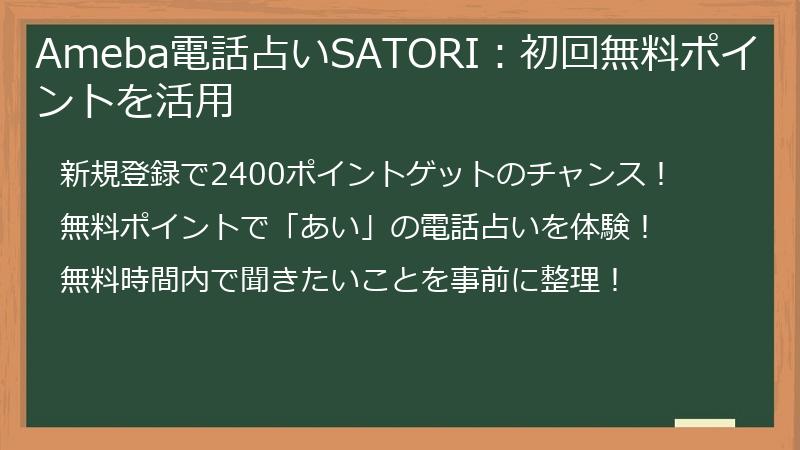 Ameba電話占いSATORI：初回無料ポイントを活用

新規登録で2400ポイントゲットのチャンス！

無料ポイントで「あい」の電話占いを体験！

無料時間内で聞きたいことを事前に整理！